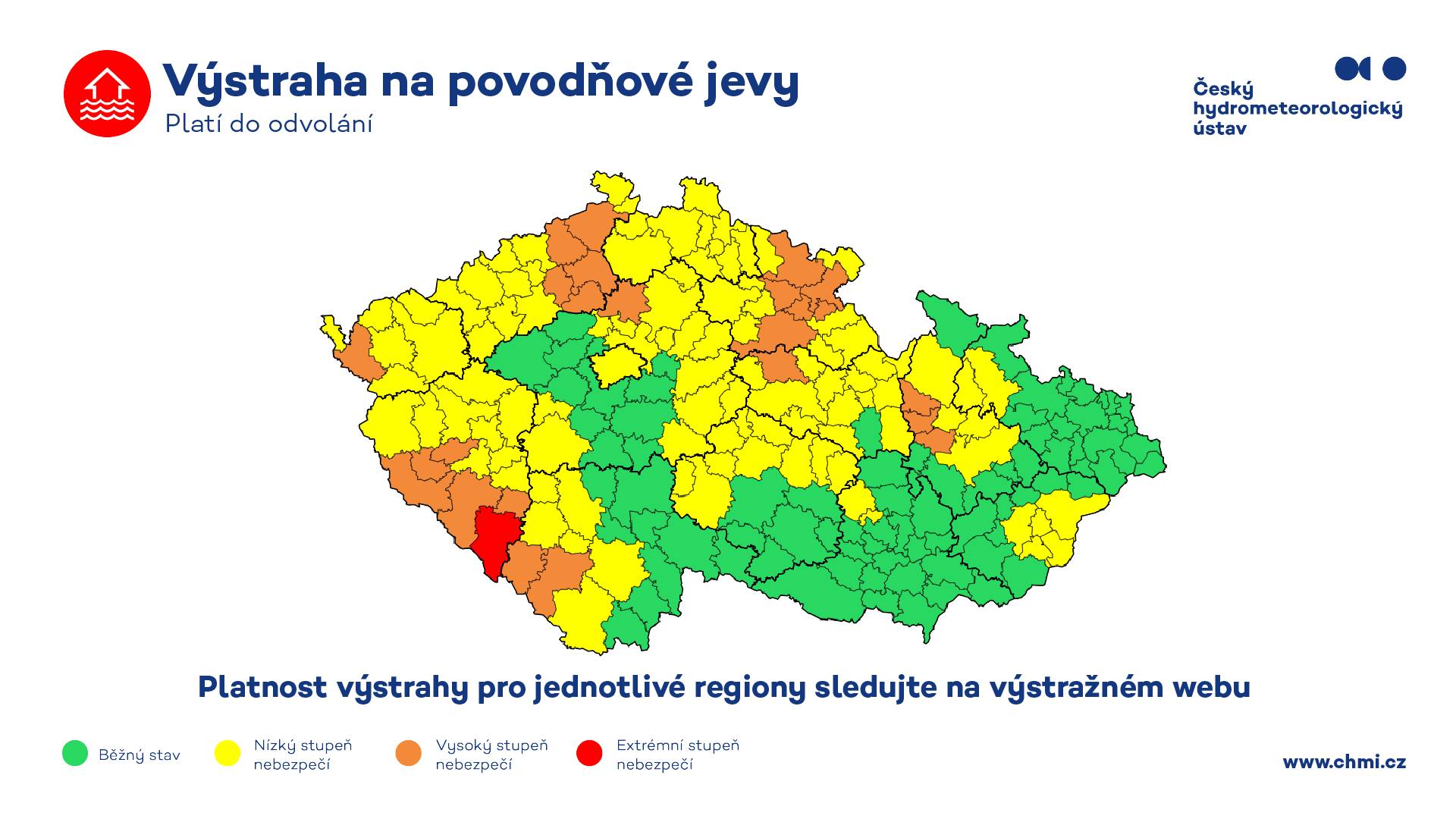 Výstraha na povodňové jevy
Platí do odvolání

Český hydrometeorologický ústav

Platnost výstrahy pro jednotlivé regiony sledujte na výstražném webu

Běžný stav
Nízký stupeň nebezpečí
Vysoký stupeň nebezpečí
Extrémní stupeň nebezpečí

www.chmi.cz